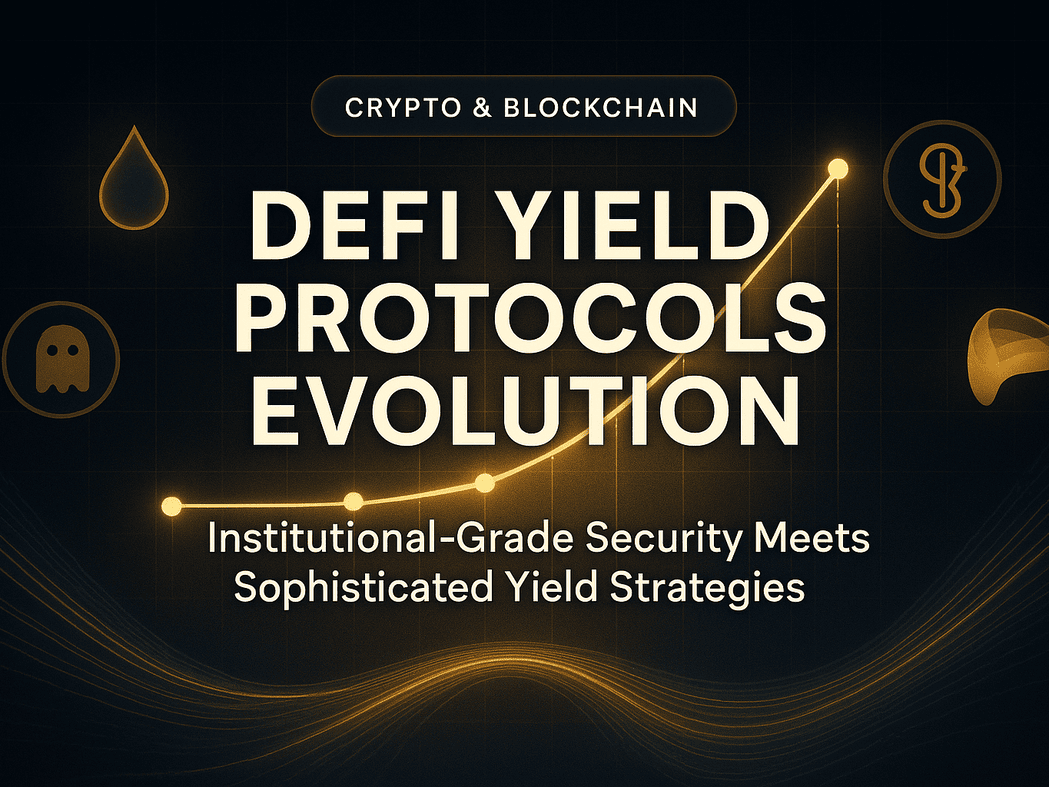 CRYPTO & BLOCKCHAIN

DEFI YIELD PROTOCOLS EVOLUTION

Institutional-Grade Security Meets Sophisticated Yield Strategies